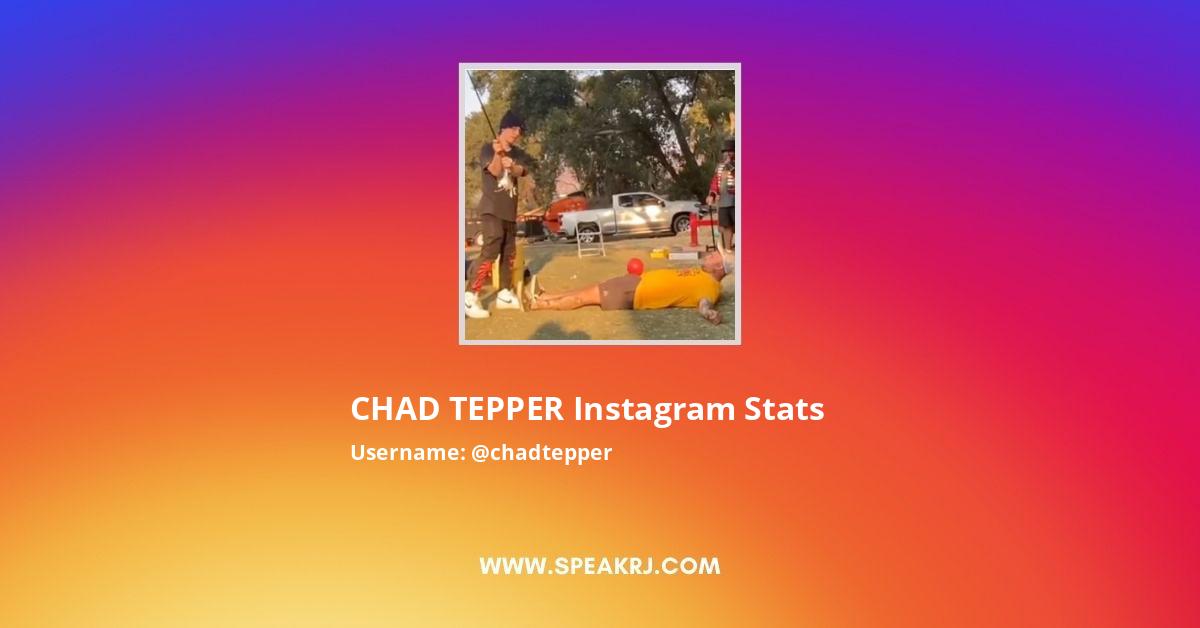 CHAD TEPPER Instagram Stats

Username: @chadtepper

WWW.SPEAKRJ.COM